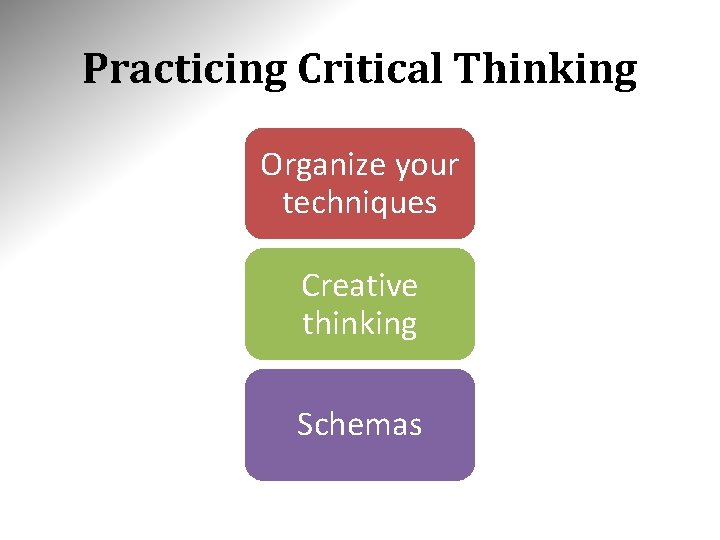 Practicing Critical Thinking

Organize your techniques

Creative thinking

Schemas